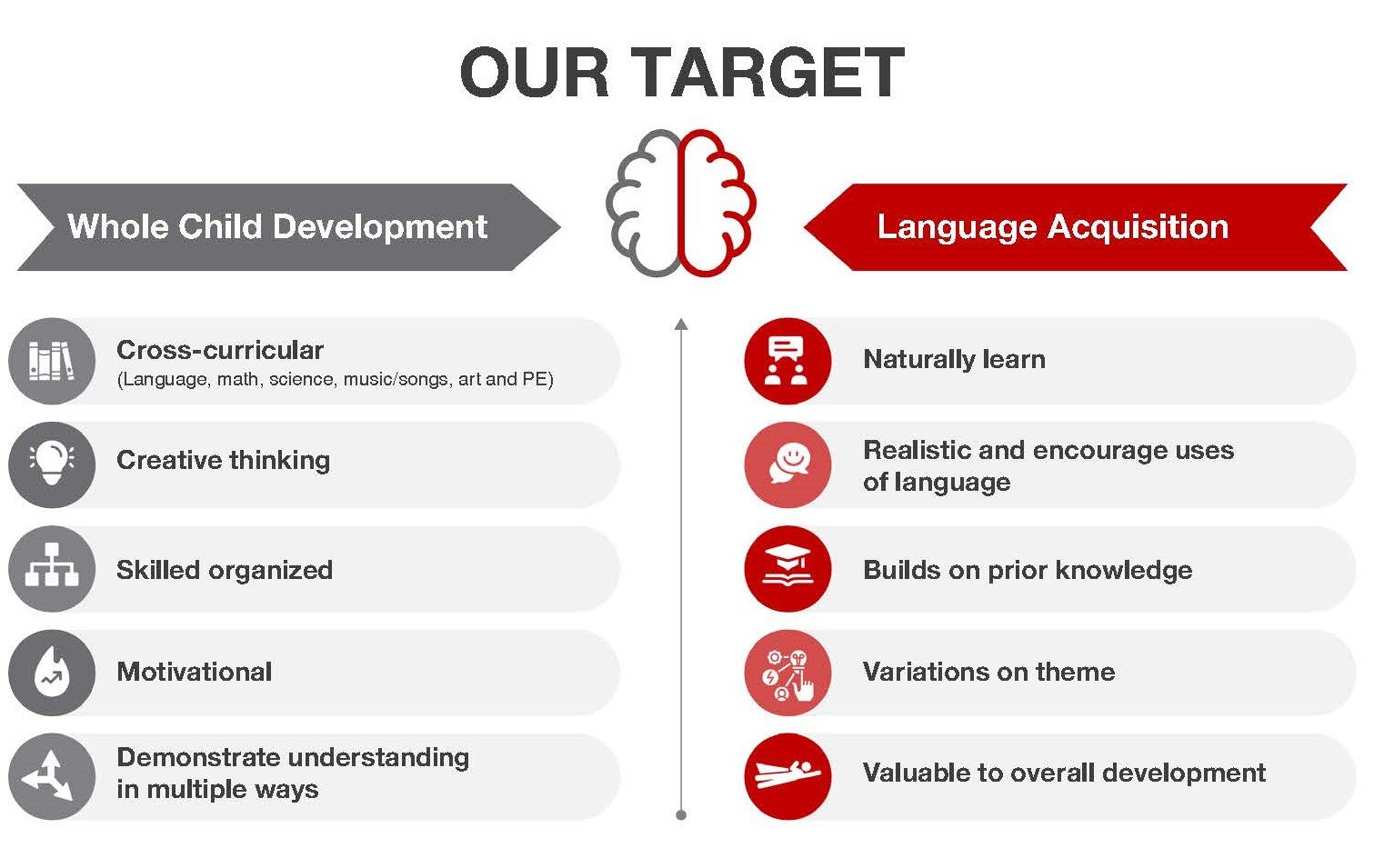 OUR TARGET

Whole Child Development

Cross-curricular
(Language, math, science, music/songs, art and PE)

Creative thinking

Skilled organized

Motivational

Demonstrate understanding in multiple ways

Language Acquisition

Naturally learn

Realistic and encourage uses of language

Builds on prior knowledge

Variations on theme

Valuable to overall development